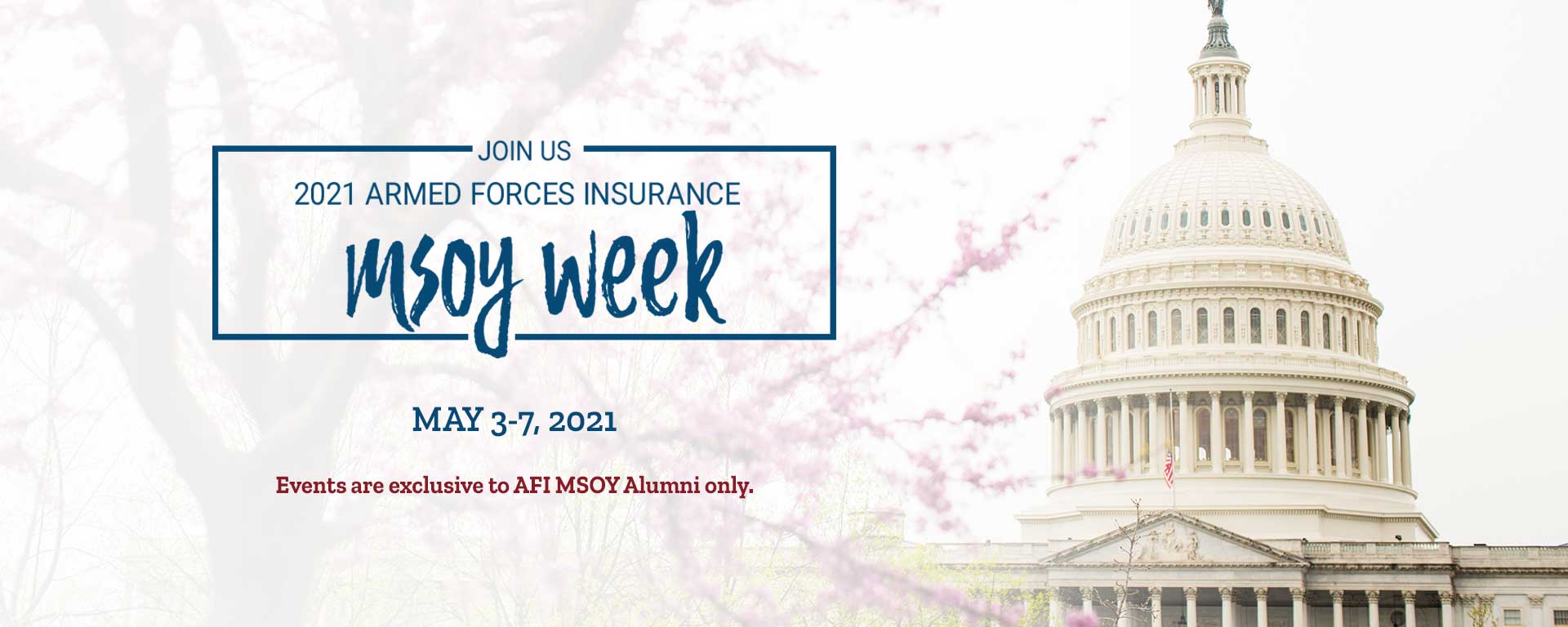 JOIN US
2021 ARMED FORCES INSURANCE
msoy week

MAY 3-7, 2021

Events are exclusive to AFI MSOY Alumni only.